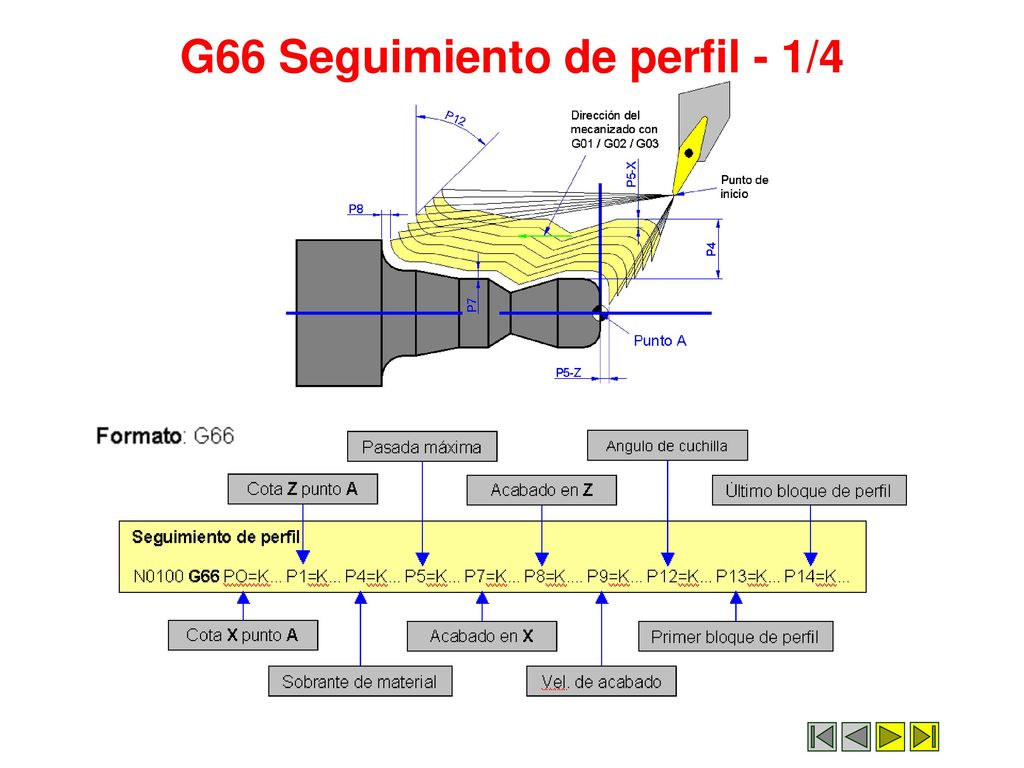 G66 Seguimiento de perfil - 1/4

P12

Dirección del mecanizado con G01 / G02 / G03

P5-X

Punto de inicio

P8

P4

P7

Punto A

P5-Z

Formato: G66

Pasada máxima

Angulo de cuchilla

Cota Z punto A

Acabado en Z

Último bloque de perfil

Seguimiento de perfil

N0100 G66 PO=K... P1=K... P4=K... P5=K... P7=K... P8=K... P9=K... P12=K... P13=K... P14=K...

Cota X punto A

Acabado en X

Primer bloque de perfil

Sobrante de material

Vel. de acabado